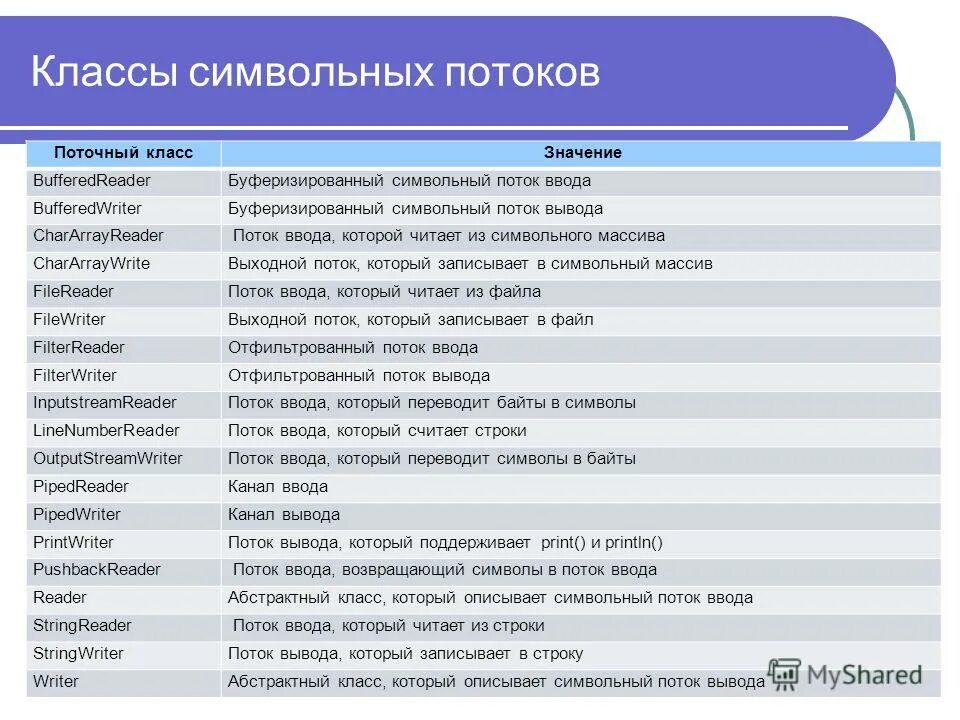 Классы символьных потоков

| Поточный класс | Значение |
|---|---|
| BufferedReader | Буферизированный символьный поток ввода |
| BufferedWriter | Буферизированный символьный поток вывода |
| CharArrayReader | Поток ввода, которой читает из символьного массива |
| CharArrayWrite | Выходной поток, который записывает в символьный массив |
| FileReader | Поток ввода, который читает из файла |
| FileWriter | Выходной поток, который записывает в файл |
| FilterReader | Отфильтрованный поток ввода |
| FilterWriter | Отфильтрованный поток вывода |
| InputstreamReader | Поток ввода, который переводит байты в символы |
| LineNumberReader | Поток ввода, который считает строки |
| OutputStreamWriter | Поток ввода, который переводит символы в байты |
| PipedReader | Канал ввода |
| PipedWriter | Канал вывода |
| PrintWriter | Поток вывода, который поддерживает print() и println() |
| PushbackReader | Поток ввода, возвращающий символы в поток ввода |
| Reader | Абстрактный класс, который описывает символьный поток ввода |
| StringReader | Поток ввода, который читает из строки |
| StringWriter | Поток вывода, который записывает в строку |
| Writer | Абстрактный класс, который описывает символьный поток вывода |

MyShared